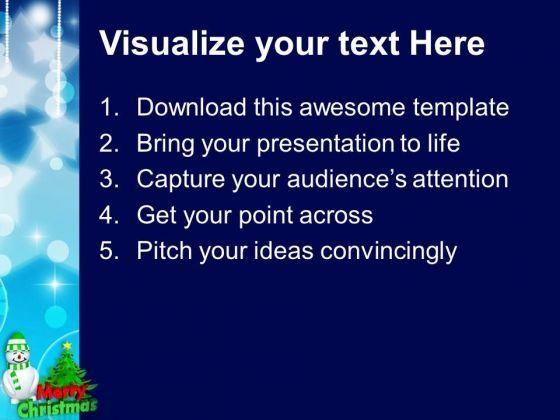 Visualize your text Here

1. Download this awesome template
2. Bring your presentation to life
3. Capture your audience's attention
4. Get your point across
5. Pitch your ideas convincingly

Merry Christmas